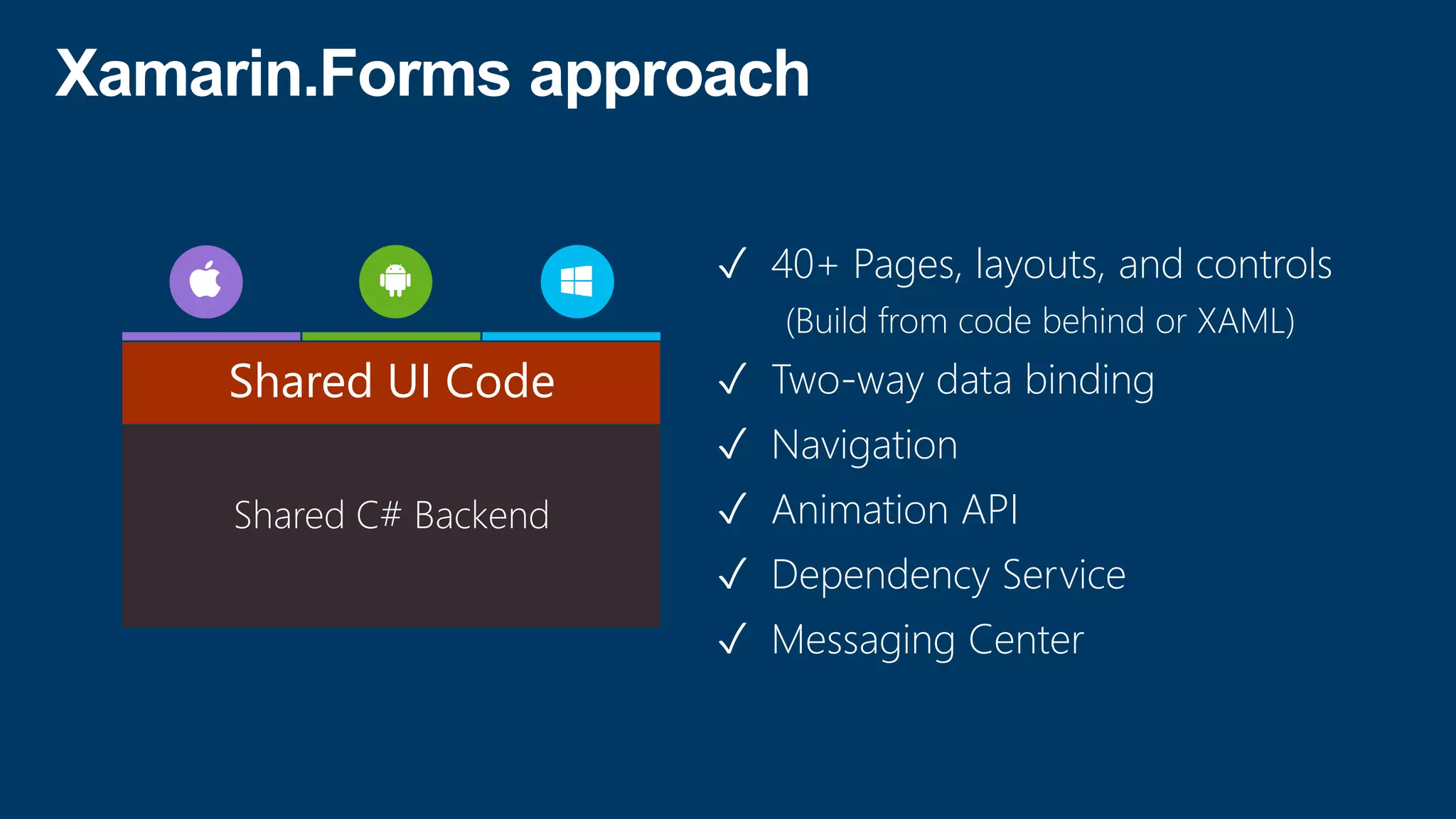 Xamarin.Forms approach

Shared UI Code

Shared C# Backend

✓ 40+ Pages, layouts, and controls
(Build from code behind or XAML)
✓ Two-way data binding
✓ Navigation
✓ Animation API
✓ Dependency Service
✓ Messaging Center